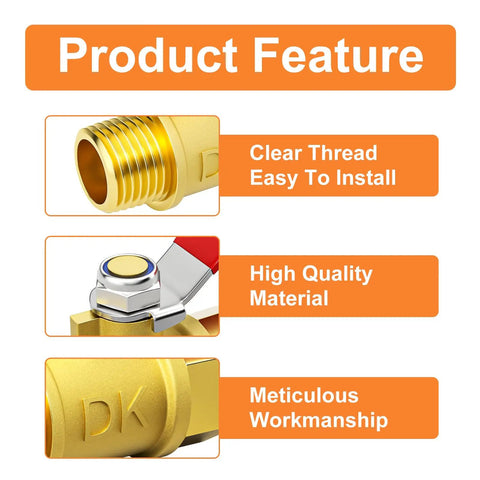 Product Feature

Clear Thread
Easy To Install

High Quality
Material

DK

Meticulous
Workmanship